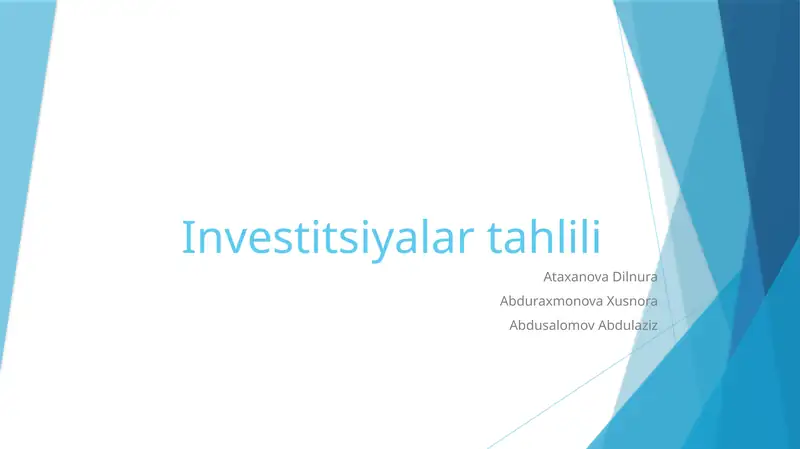 Investitsiyalar tahlili

Ataxanova Dilnura
Abduraxmonova Xusnora
Abdusalomov Abdulaziz